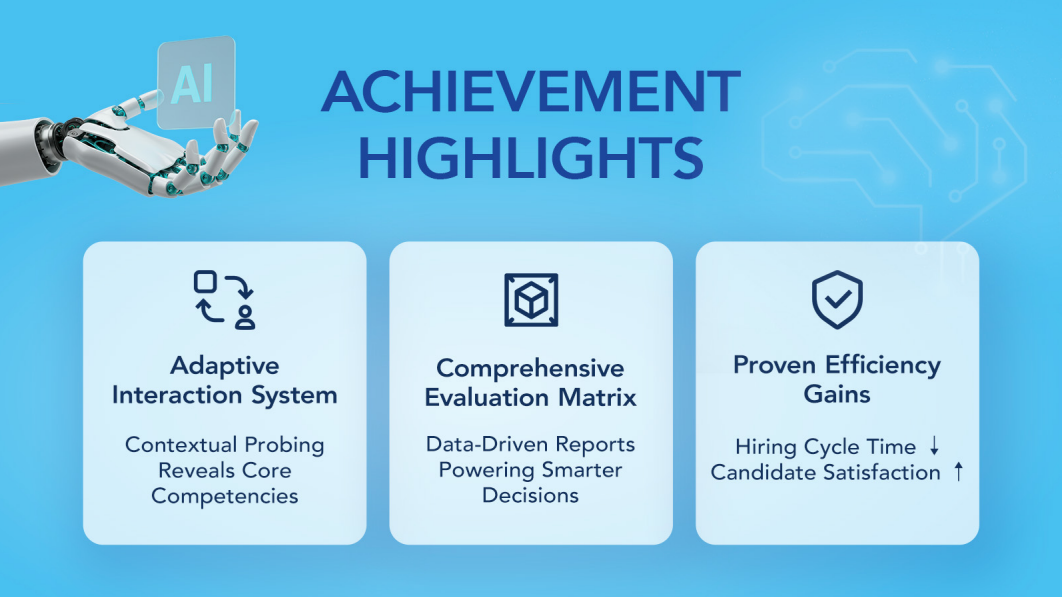 AI

ACHIEVEMENT HIGHLIGHTS

Adaptive Interaction System

Contextual Probing Reveals Core Competencies

Comprehensive Evaluation Matrix

Data-Driven Reports Powering Smarter Decisions

Proven Efficiency Gains

Hiring Cycle Time ↓
Candidate Satisfaction ↑